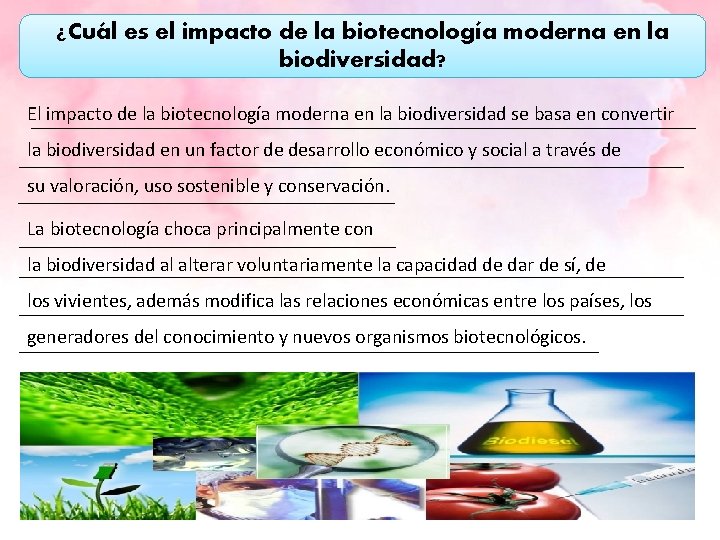 ¿Cuál es el impacto de la biotecnología moderna en la biodiversidad?

El impacto de la biotecnología moderna en la biodiversidad se basa en convertir la biodiversidad en un factor de desarrollo económico y social a través de su valoración, uso sostenible y conservación.

La biotecnología choca principalmente con la biodiversidad al alterar voluntariamente la capacidad de dar de sí, de los vivientes, además modifica las relaciones económicas entre los países, los generadores del conocimiento y nuevos organismos biotecnológicos.

Biodiesel